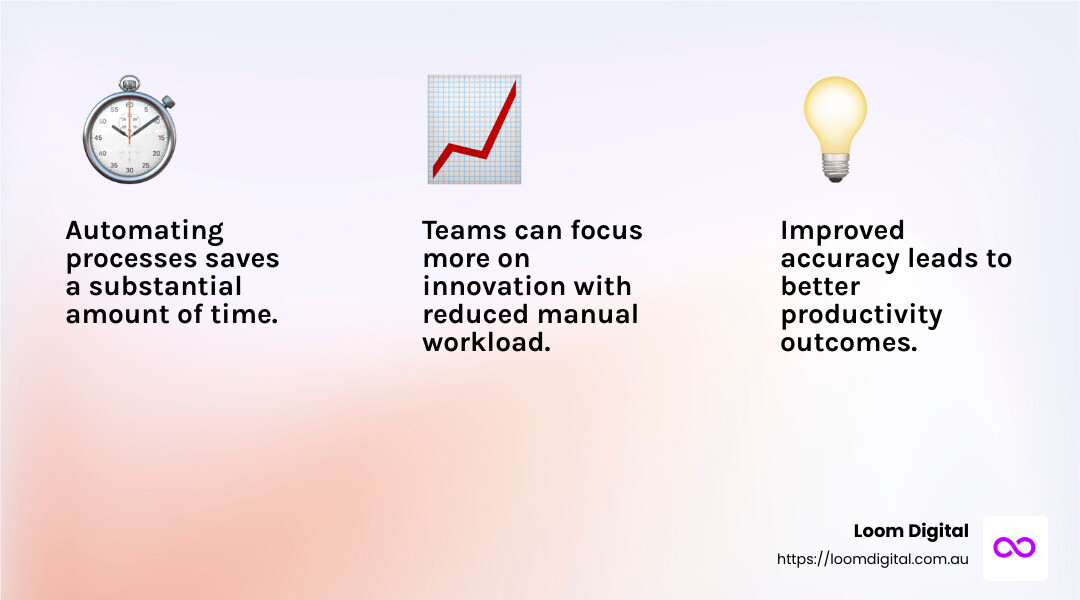 Automating processes saves a substantial amount of time.

Teams can focus more on innovation with reduced manual workload.

Improved accuracy leads to better productivity outcomes.

Loom Digital
https://loomdigital.com.au